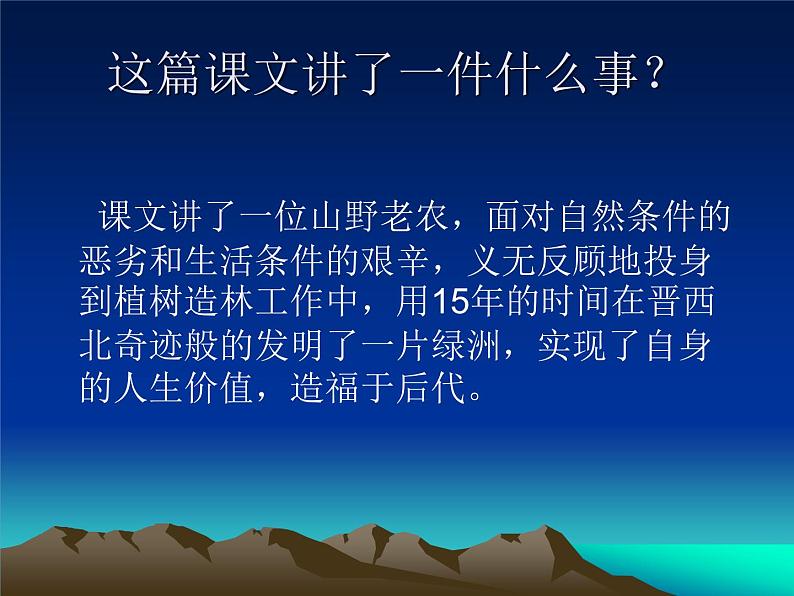 这篇课文讲了一件什么事？

课文讲了一位山野老农，面对自然条件的恶劣和生活条件的艰辛，义无反顾地投身到植树造林工作中，用15年的时间在晋西北奇迹般的发明了一片绿洲，实现了自身的人生价值，造福于后代。